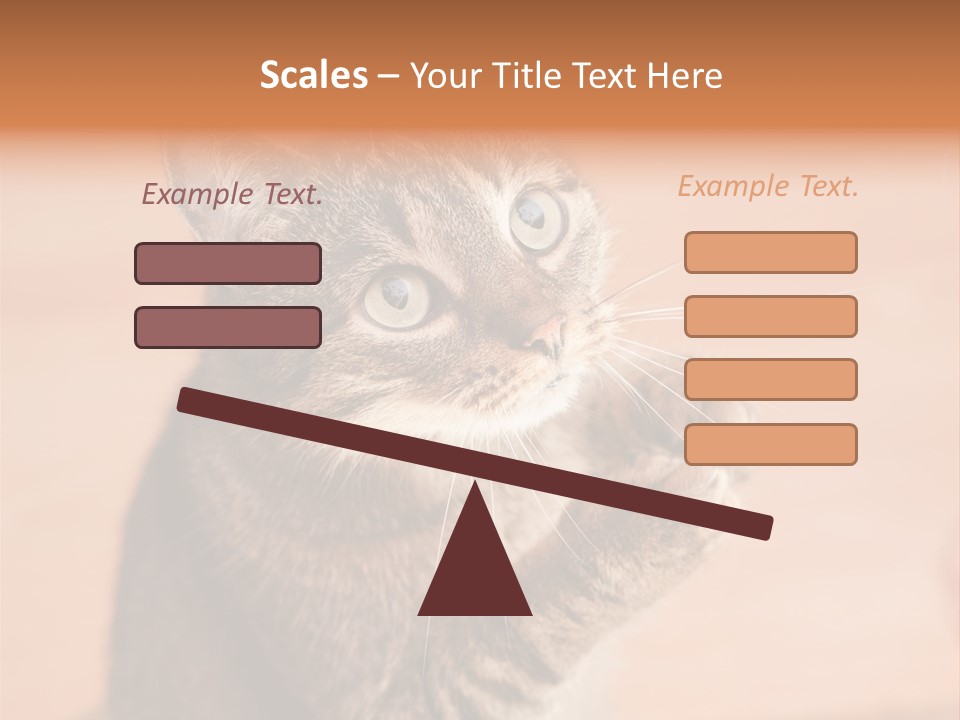 Scales – Your Title Text Here

Example Text.

Example Text.